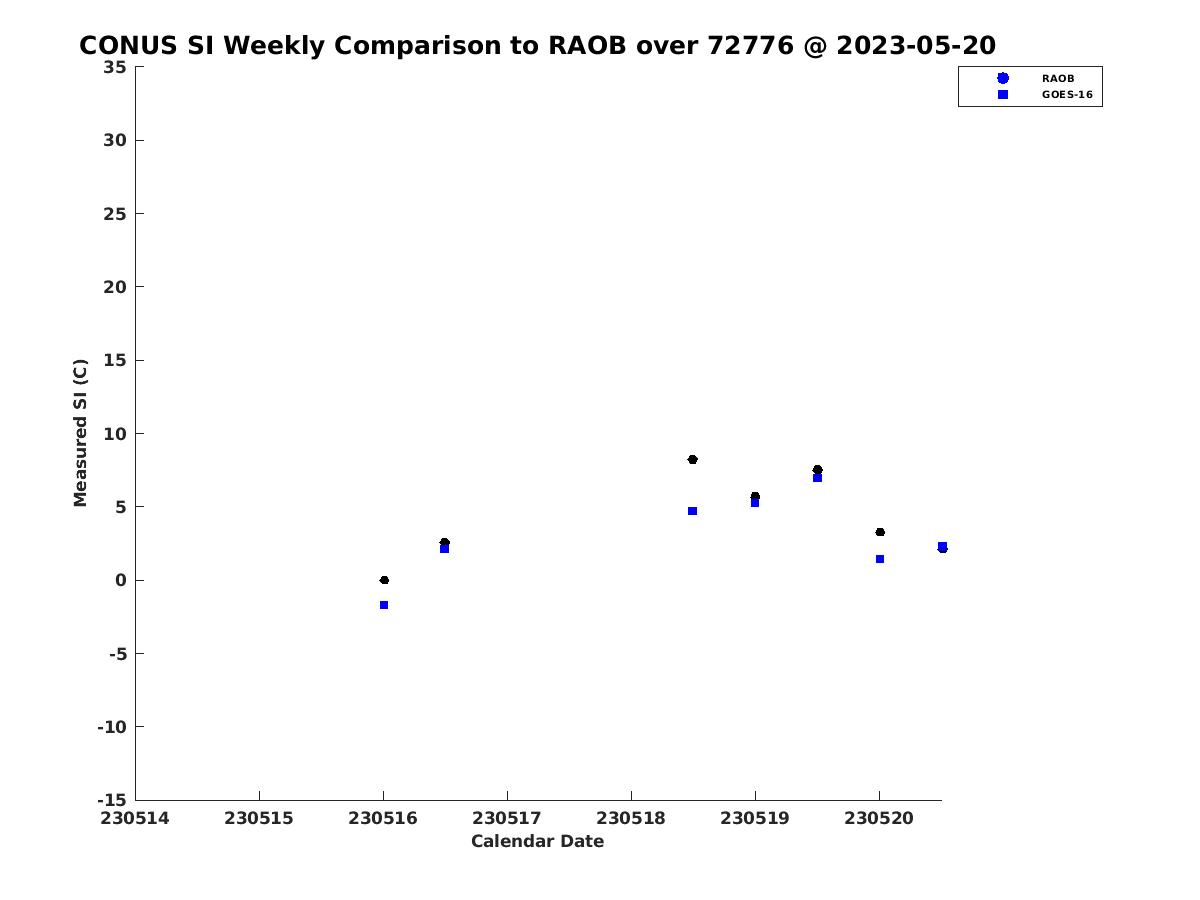 CONUS SI Weekly Comparison to RAOB over 72776 @ 2023-05-20

RAOB
GOES-16

Measured SI (C)

35
30
25
20
15
10
5
0
-5
-10
-15

230514
230515
230516
230517
230518
230519
230520

Calendar Date